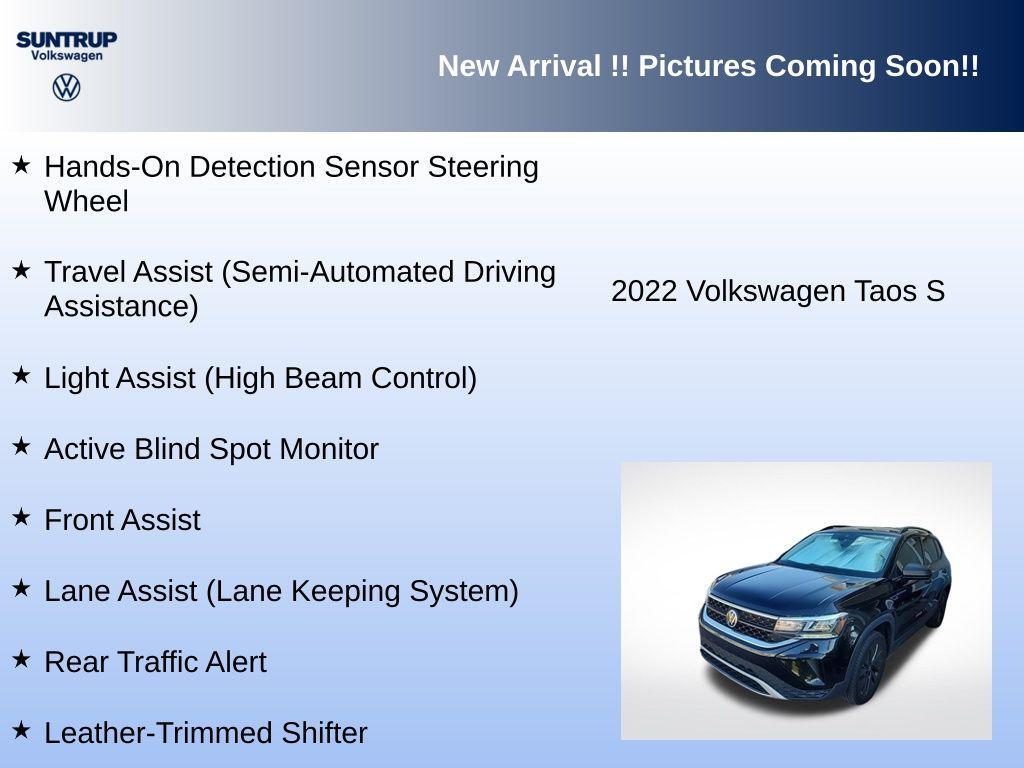 SUNTRUP
Volkswagen

New Arrival !! Pictures Coming Soon!!

★ Hands-On Detection Sensor Steering Wheel

★ Travel Assist (Semi-Automated Driving Assistance)

★ Light Assist (High Beam Control)

★ Active Blind Spot Monitor

★ Front Assist

★ Lane Assist (Lane Keeping System)

★ Rear Traffic Alert

★ Leather-Trimmed Shifter

2022 Volkswagen Taos S